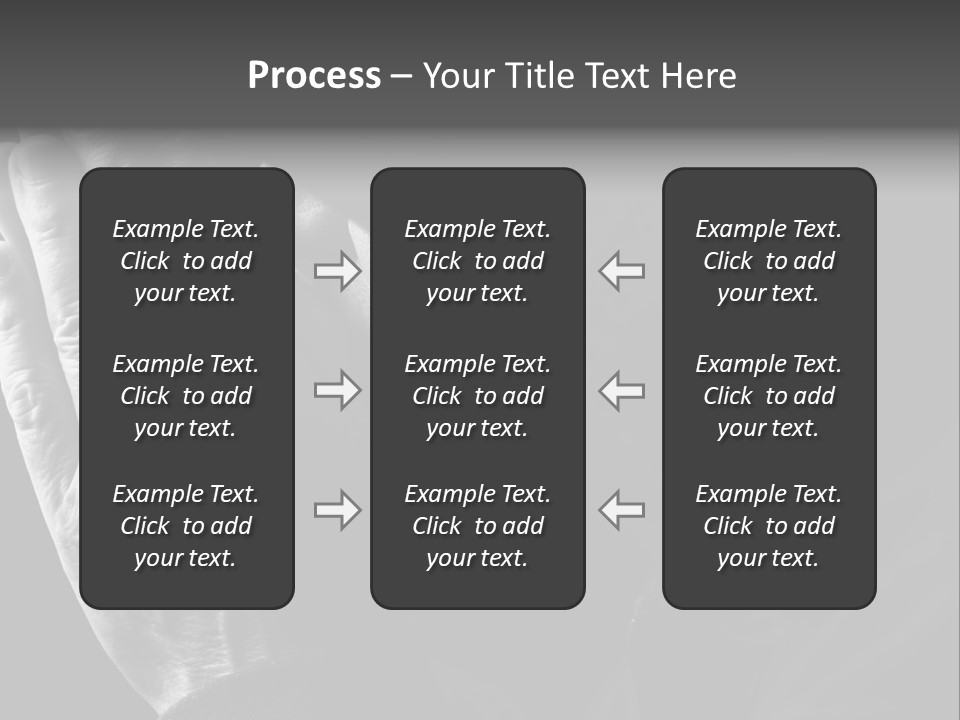 Process – Your Title Text Here

Example Text. Click to add your text.

Example Text. Click to add your text.

Example Text. Click to add your text.

Example Text. Click to add your text.

Example Text. Click to add your text.

Example Text. Click to add your text.

Example Text. Click to add your text.

Example Text. Click to add your text.

Example Text. Click to add your text.